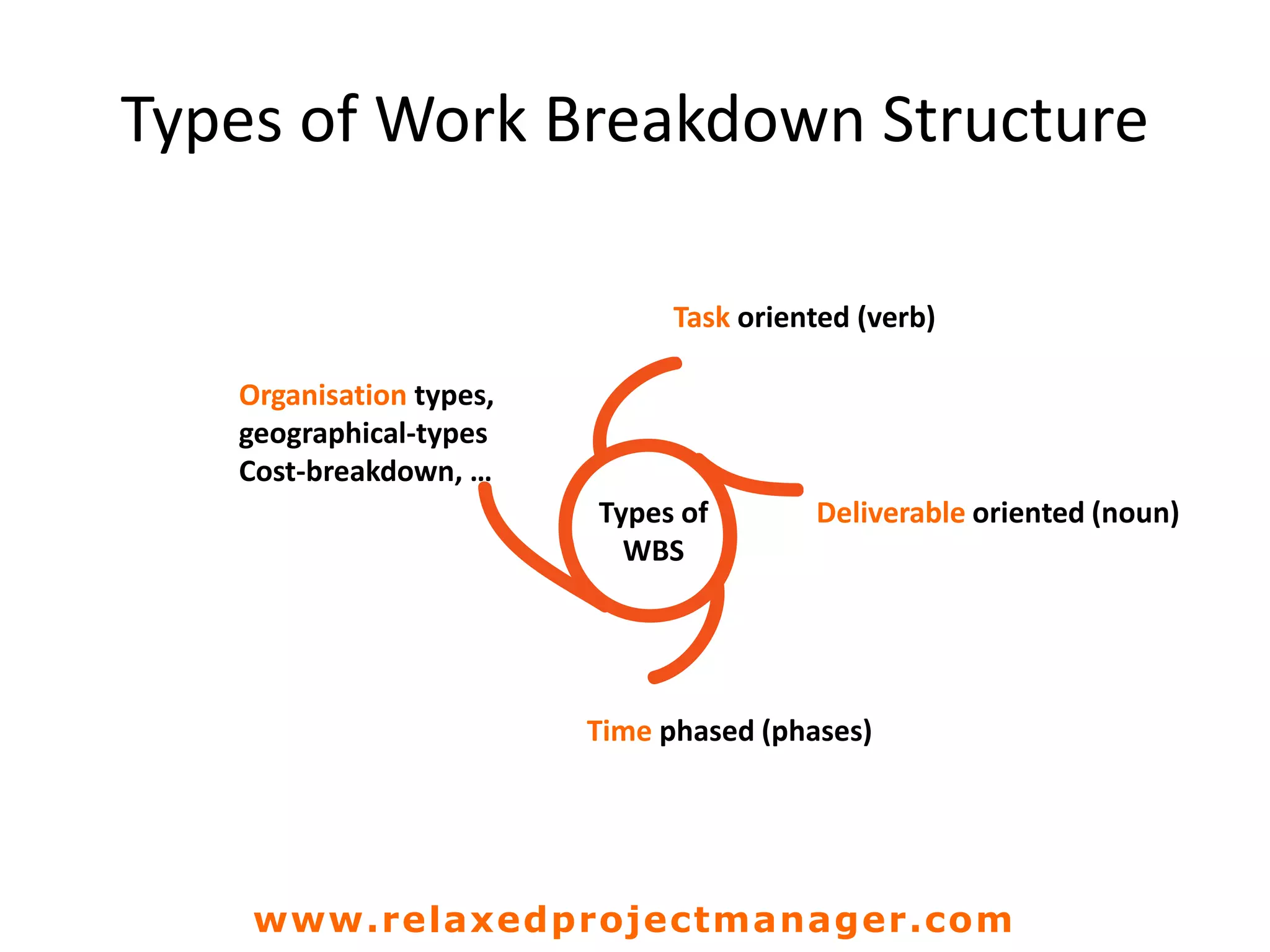 Types of Work Breakdown Structure

Task oriented (verb)

Organisation types, geographical-types Cost-breakdown, …

Types of WBS

Deliverable oriented (noun)

Time phased (phases)

www.relaxedprojectmanager.com